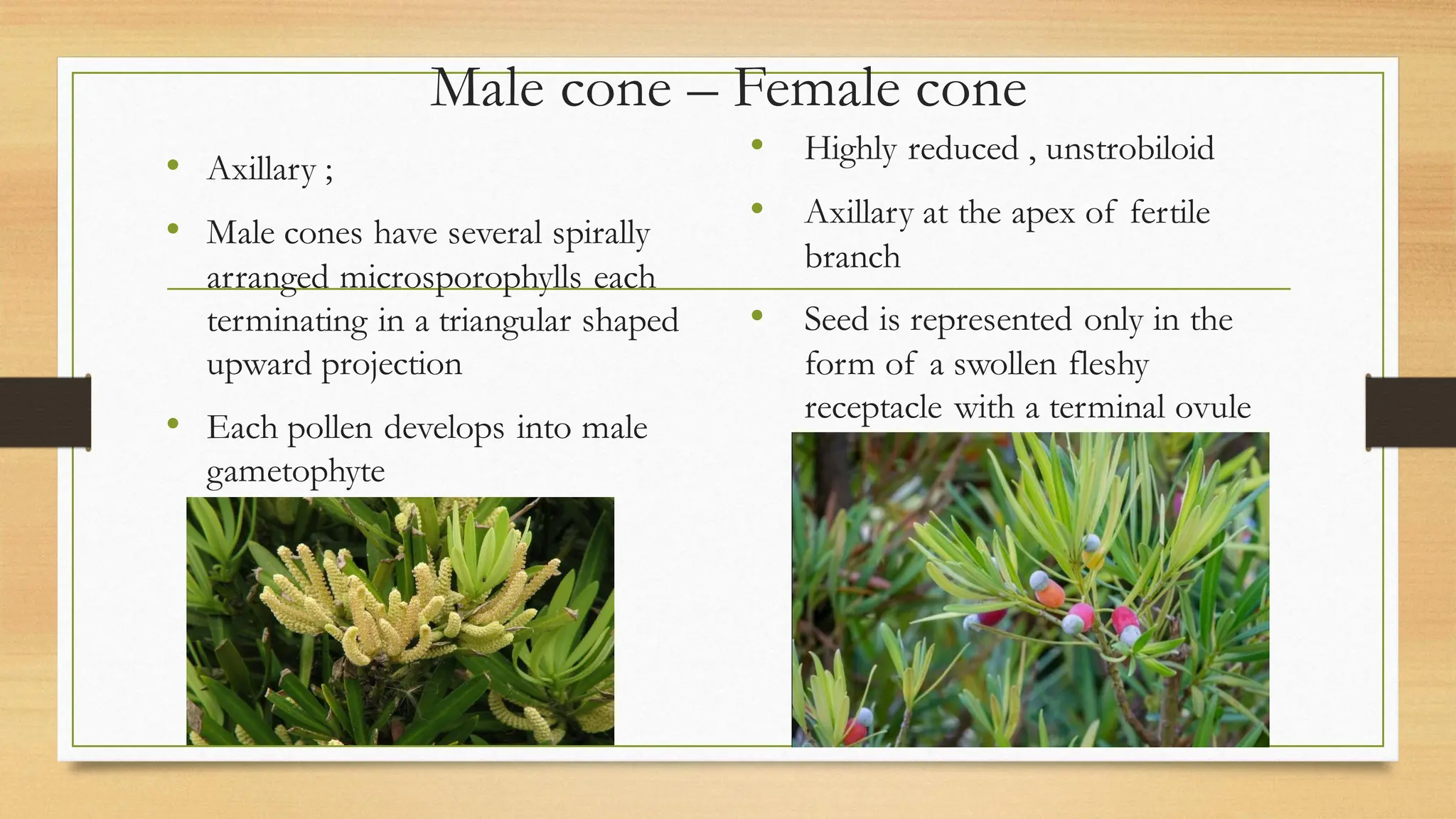 Male cone – Female cone

• Axillary ;

• Male cones have several spirally arranged microsporophylls each terminating in a triangular shaped upward projection

• Each pollen develops into male gametophyte

• Highly reduced , unstrobiloid

• Axillary at the apex of fertile branch

• Seed is represented only in the form of a swollen fleshy receptacle with a terminal ovule